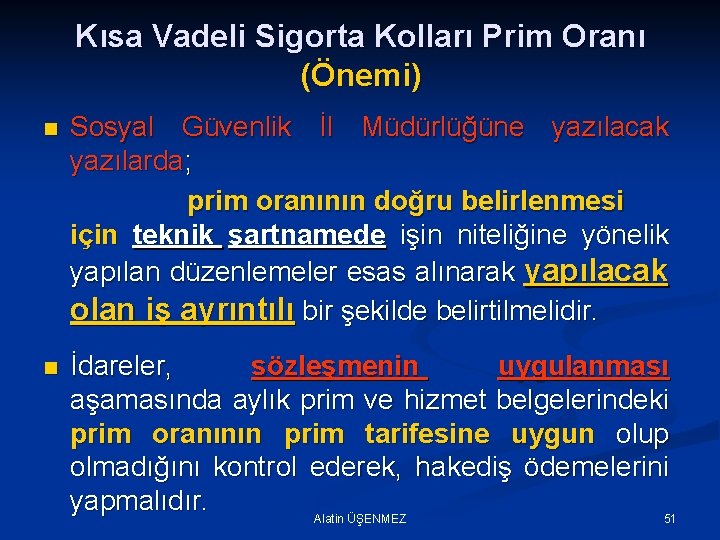 Kısa Vadeli Sigorta Kolları Prim Oranı (Önemi)

Sosyal Güvenlik İl Müdürlüğüne yazılacak yazılarda;

prim oranının doğru belirlenmesi için teknik şartnamede işin niteliğine yönelik yapılan düzenlemeler esas alınarak yapılacak olan iş ayrıntılı bir şekilde belirtilmelidir.

İdareler, sözleşmenin uygulanması aşamasında aylık prim ve hizmet belgelerindeki prim oranının prim tarifesine uygun olup olmadığını kontrol ederek, hakediş ödemelerini yapmalıdır.

Alatin ÜŞENMEZ

51